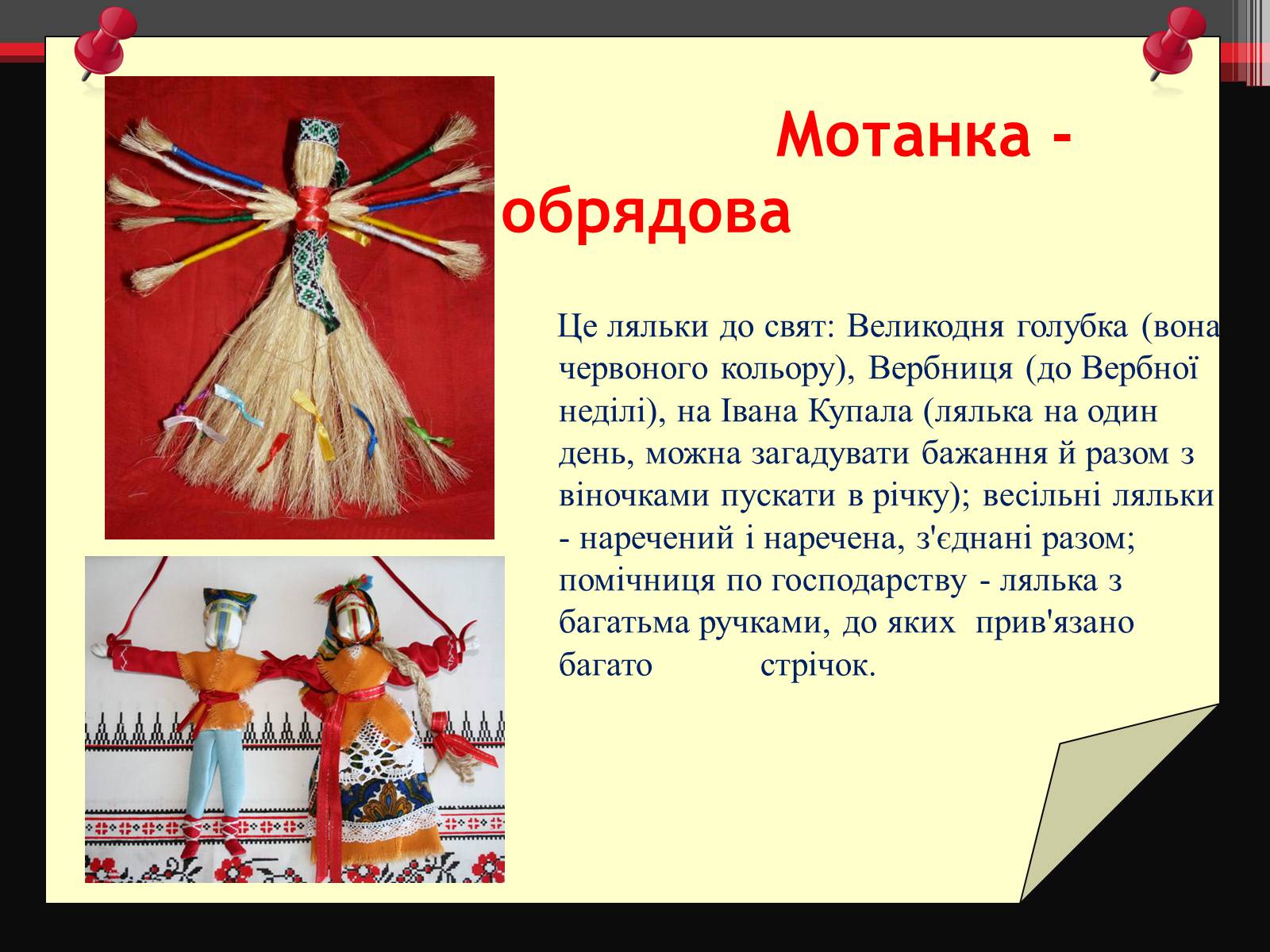 Мотанка - обрядова

Це ляльки до свят: Великодня голубка (вона червоного кольору), Вербниця (до Вербної неділі), на Івана Купала (лялька на один день, можна загадувати бажання й разом з віночками пускати в річку); весільні ляльки - наречений і наречена, з'єднані разом; помічниця по господарству - лялька з багатьма ручками, до яких прив'язано багато стрічок.